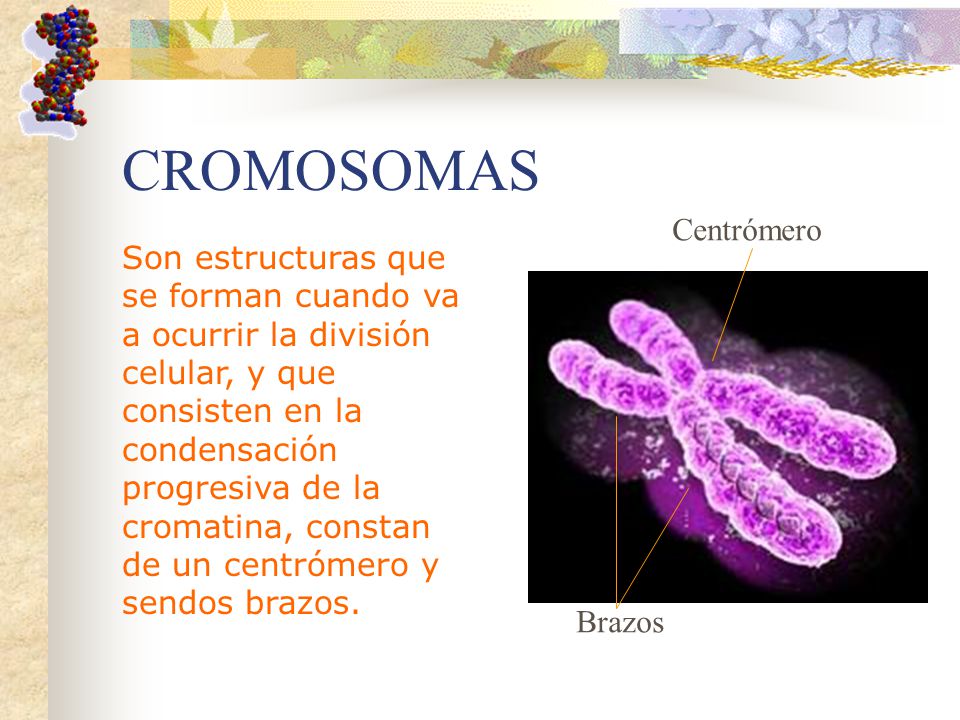 CROMOSOMAS

Son estructuras que se forman cuando va a ocurrir la división celular, y que consisten en la condensación progresiva de la cromatina, constan de un centrómero y sendos brazos.

Centrómero

Brazos